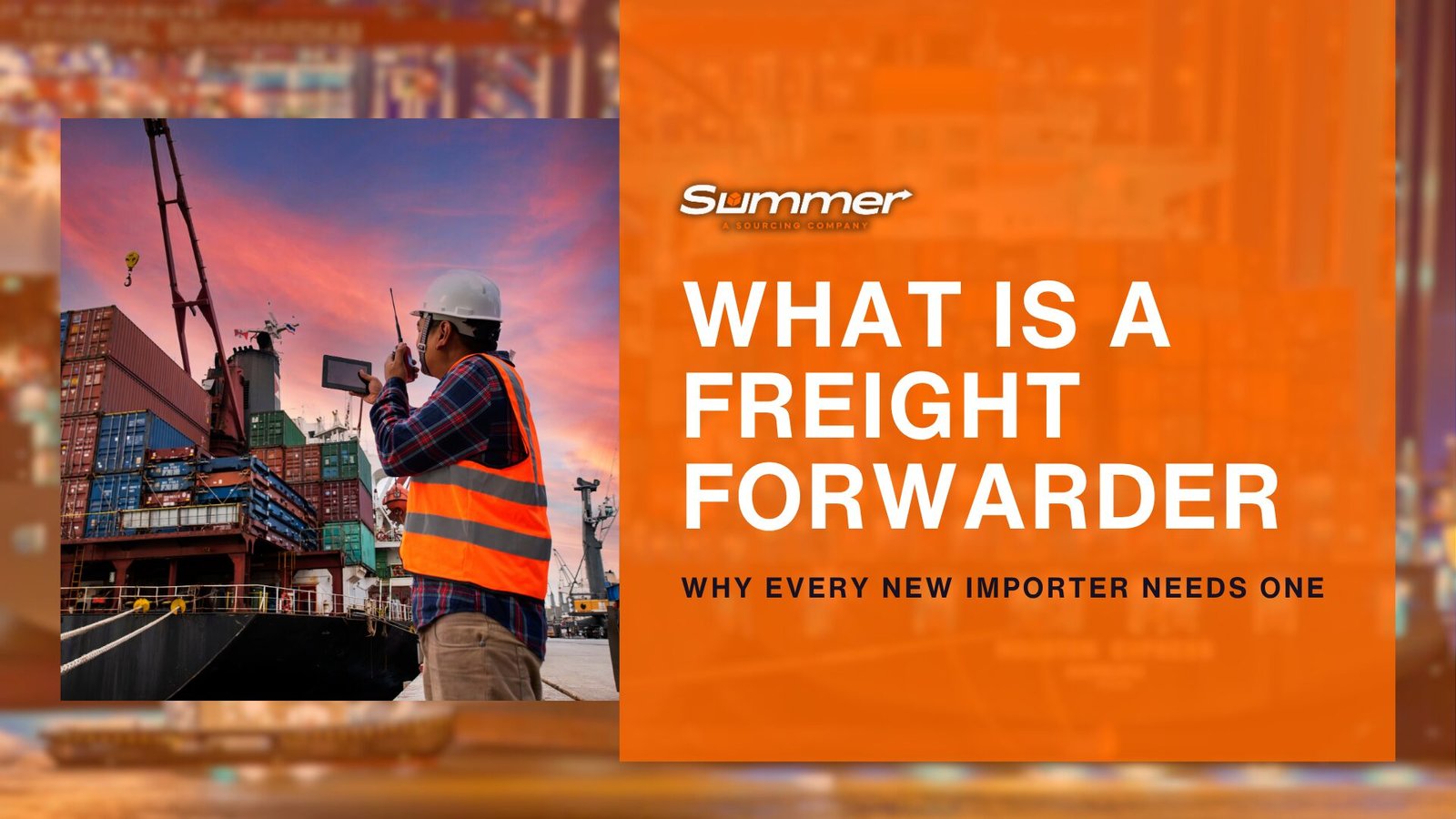 Summer
A SOURCING COMPANY

WHAT IS A FREIGHT FORWARDER

WHY EVERY NEW IMPORTER NEEDS ONE